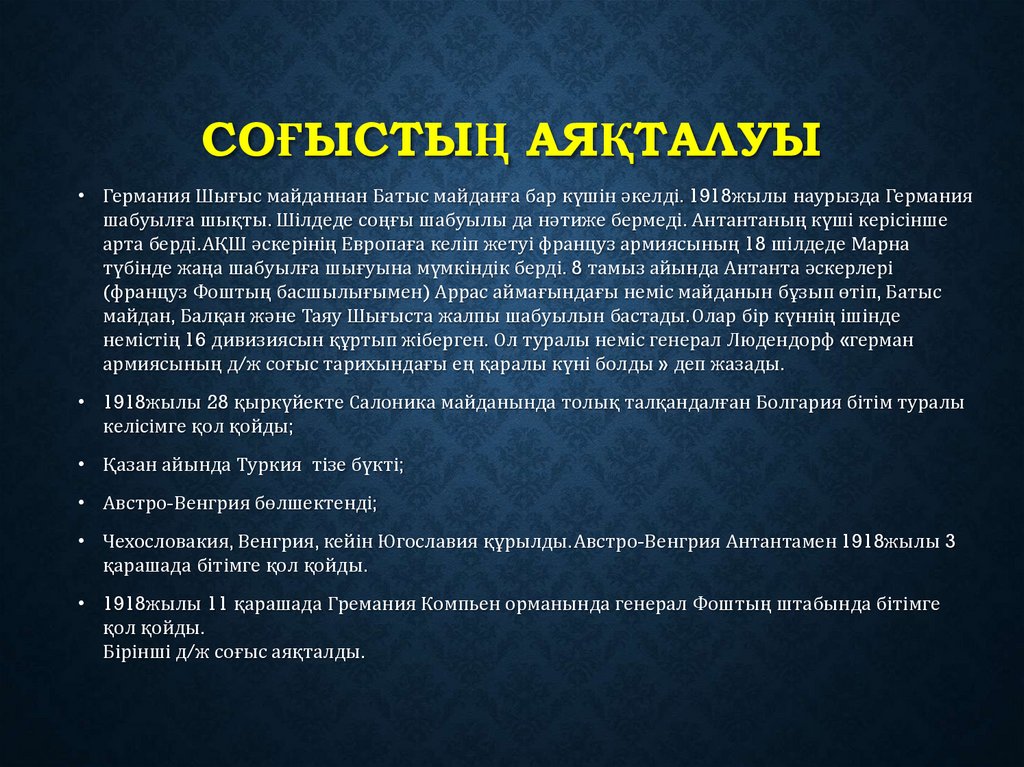 СОҒЫСТЫҢ АЯҚТАЛУЫ

• Германия Шығыс майданнан Батыс майданға бар күшін әкелді. 1918жылы наурызда Германия шабуылға шықты. Шілдеде соңғы шабуылы да нәтиже бермеді. Антантаның күші керісінше арта берді.АҚШ әскерінің Европаға келіп жетуі француз армиясының 18 шілдеде Марна түбінде жаңа шабуылға шығуына мүмкіндік берді. 8 тамыз айында Антанта әскерлері (француз Фоштың басшылығымен) Аррас аймағындағы неміс майданын бұзып өтіп, Батыс майдан, Балқан және Таяу Шығыста жалпы шабуылын бастады.Олар бір күннің ішінде немістің 16 дивизиясын құртып жіберген. Ол туралы неміс генерал Людендорф «герман армиясының д/ж соғыс тарихындағы ең қаралы күні болды » деп жазады.

• 1918жылы 28 қыркүйекте Салоника майданында толық талқандалған Болгария бітім туралы келісімге қол қойды;

• Қазан айында Туркия тізе бүкті;

• Австро-Венгрия бөлшектенді;

• Чехословакия, Венгрия, кейін Югославия құрылды.Австро-Венгрия Антантамен 1918жылы 3 қарашада бітімге қол қойды.

• 1918жылы 11 қарашада Гремания Компьен орманында генерал Фоштың штабында бітімге қол қойды.
Бірінші д/ж соғыс аяқталды.